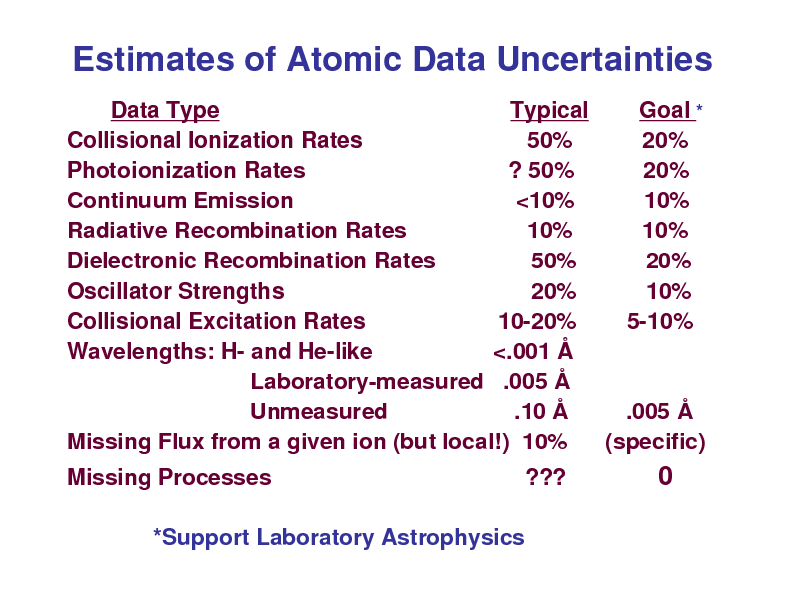 Estimates of Atomic Data Uncertainties

| Data Type | Typical | Goal * |
|---|---|---|
| Collisional Ionization Rates | 50% | 20% |
| Photoionization Rates | ? 50% | 20% |
| Continuum Emission | <10% | 10% |
| Radiative Recombination Rates | 10% | 10% |
| Dielectronic Recombination Rates | 50% | 20% |
| Oscillator Strengths | 20% | 10% |
| Collisional Excitation Rates | 10-20% | 5-10% |
| Wavelengths: H- and He-like | <.001 Å | |
| Laboratory-measured | .005 Å | |
| Unmeasured | .10 Å | .005 Å |
| Missing Flux from a given ion (but local!) | 10% | (specific) |
| Missing Processes | ??? | 0 |

*Support Laboratory Astrophysics